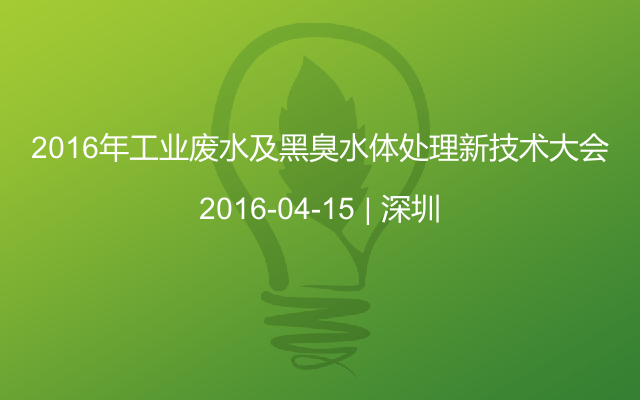 2016年工业废水及黑臭水体处理新技术大会

2016-04-15 | 深圳